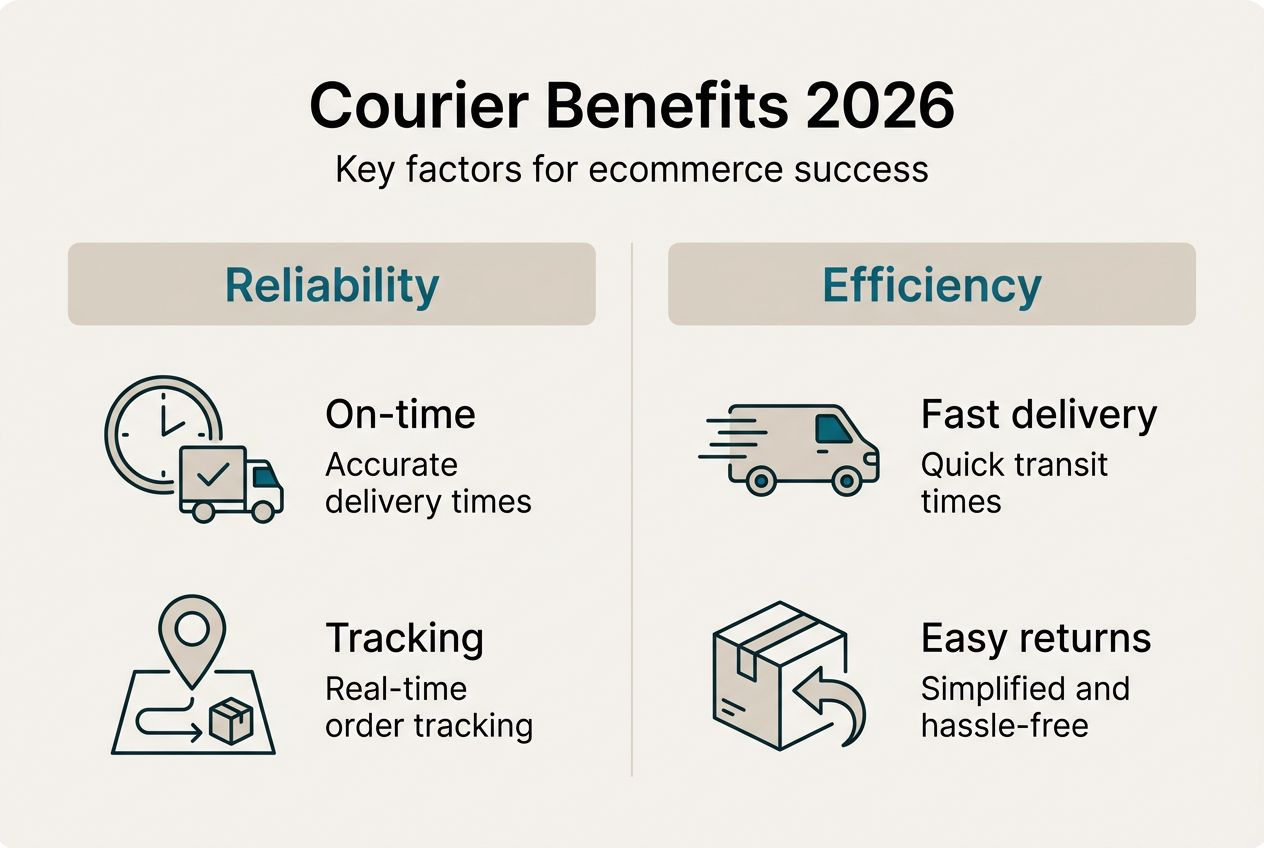 Courier Benefits 2026

Key factors for ecommerce success

Reliability

On-time
Accurate delivery times

Tracking
Real-time order tracking

Efficiency

Fast delivery
Quick transit times

Easy returns
Simplified and hassle-free